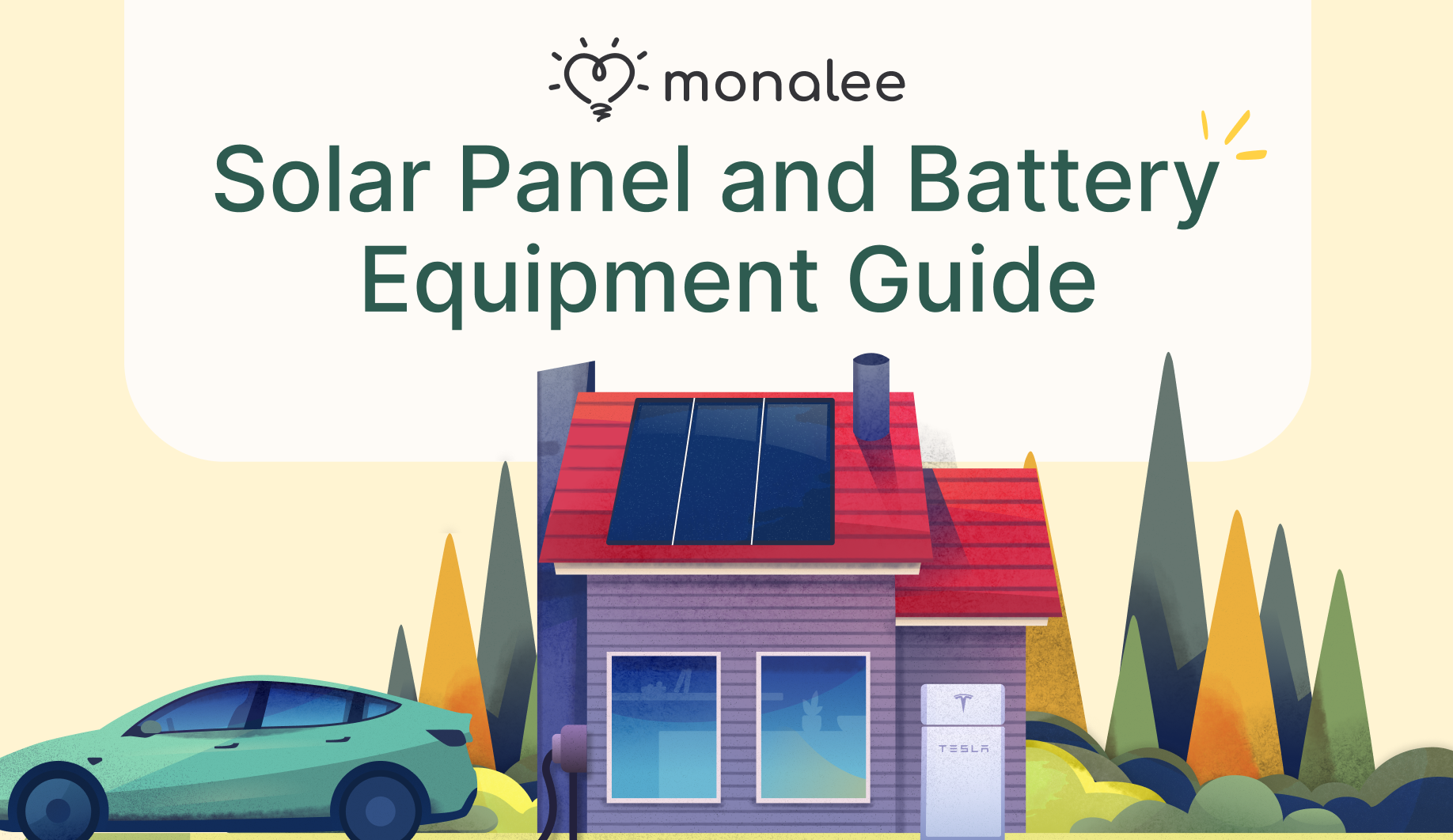 monalee

Solar Panel and Battery Equipment Guide

TESLA